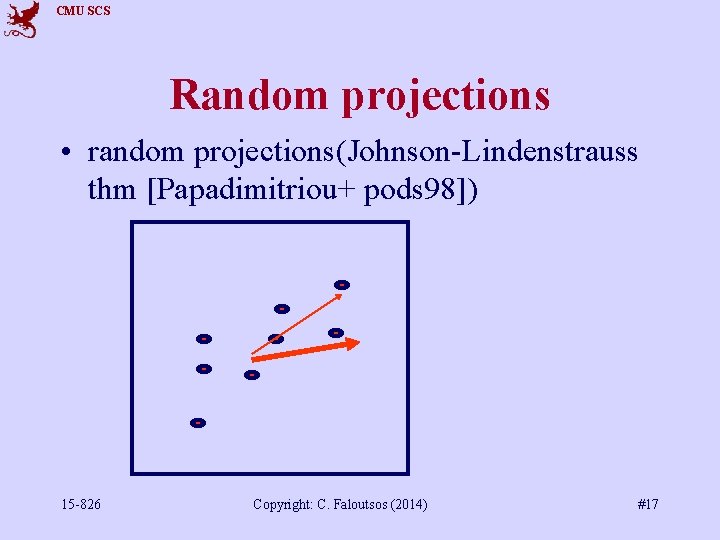 CMU SCS

Random projections

• random projections(Johnson-Lindenstrauss thm [Papadimitriou+ pods98])

15-826

Copyright: C. Faloutsos (2014)

#17